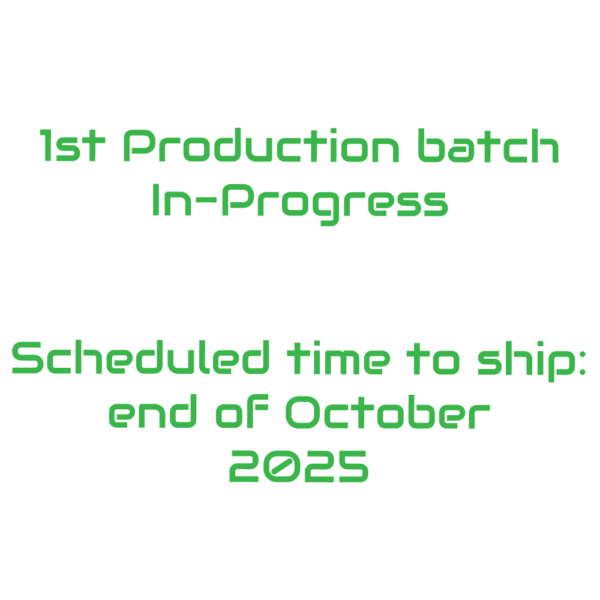 1st Production batch
In-Progress

Scheduled time to ship:
end of October
2025